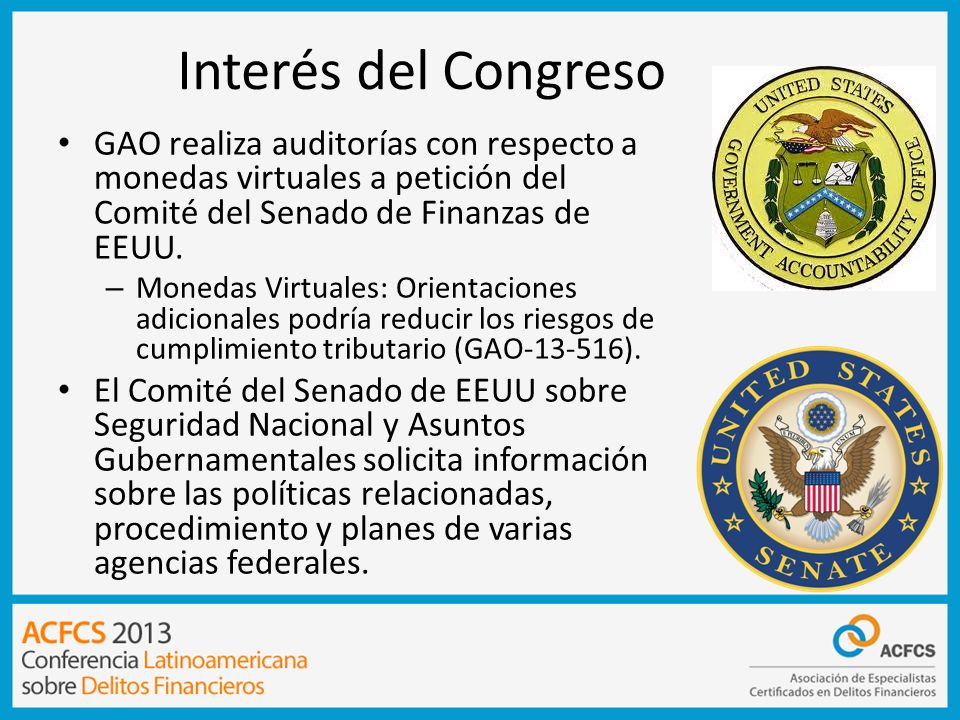 Interés del Congreso

• GAO realiza auditorías con respecto a monedas virtuales a petición del Comité del Senado de Finanzas de EEUU.
– Monedas Virtuales: Orientaciones adicionales podría reducir los riesgos de cumplimiento tributario (GAO-13-516).
• El Comité del Senado de EEUU sobre Seguridad Nacional y Asuntos Gubernamentales solicita información sobre las políticas relacionadas, procedimiento y planes de varias agencias federales.

UNITED STATES GOVERNMENT ACCOUNTABILITY OFFICE

UNITED STATES SENATE

ACFCS 2013
Conferencia Latinoamericana sobre Delitos Financieros

ACFCS
Asociación de Especialistas Certificados en Delitos Financieros